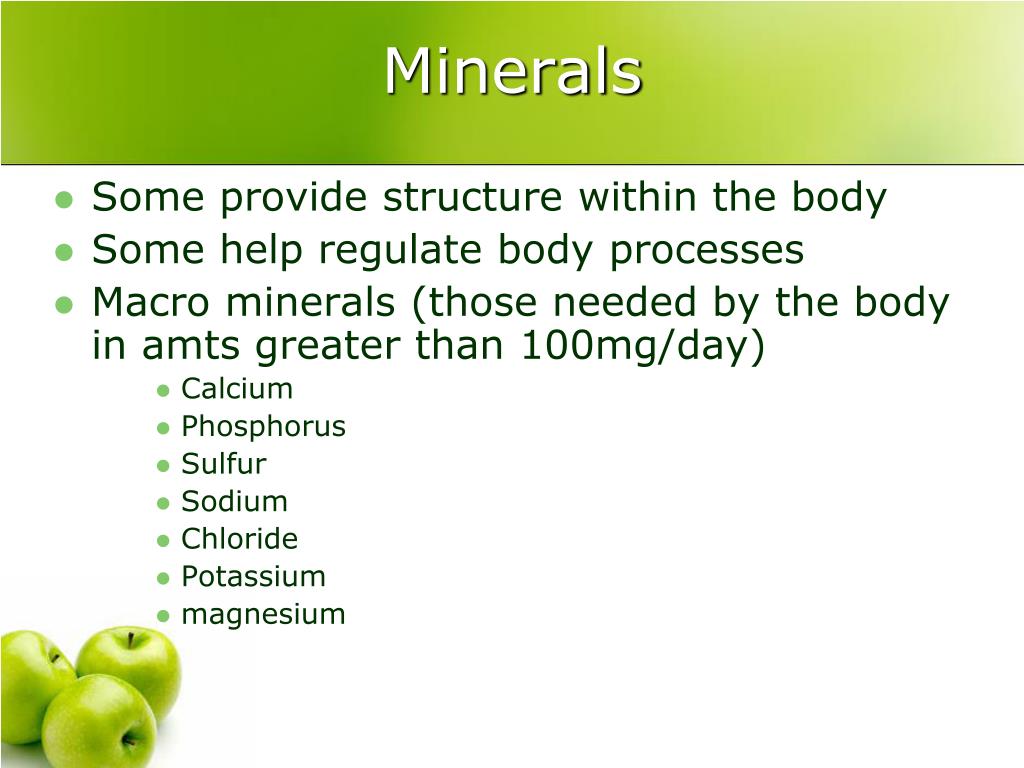 Minerals

- Some provide structure within the body
- Some help regulate body processes
- Macro minerals (those needed by the body in amts greater than 100mg/day)
  - Calcium
  - Phosphorus
  - Sulfur
  - Sodium
  - Chloride
  - Potassium
  - magnesium